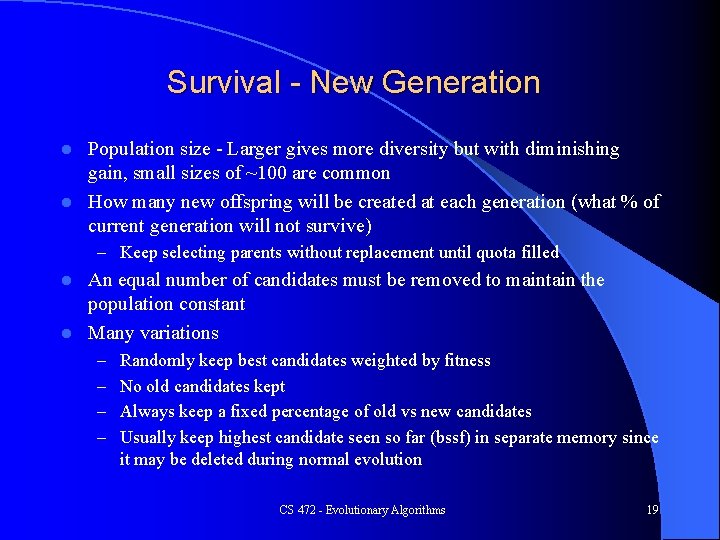 Survival - New Generation

- Population size - Larger gives more diversity but with diminishing gain, small sizes of ~100 are common
- How many new offspring will be created at each generation (what % of current generation will not survive)
  – Keep selecting parents without replacement until quota filled
- An equal number of candidates must be removed to maintain the population constant
- Many variations
  – Randomly keep best candidates weighted by fitness
  – No old candidates kept
  – Always keep a fixed percentage of old vs new candidates
  – Usually keep highest candidate seen so far (bssf) in separate memory since it may be deleted during normal evolution

CS 472 - Evolutionary Algorithms

19